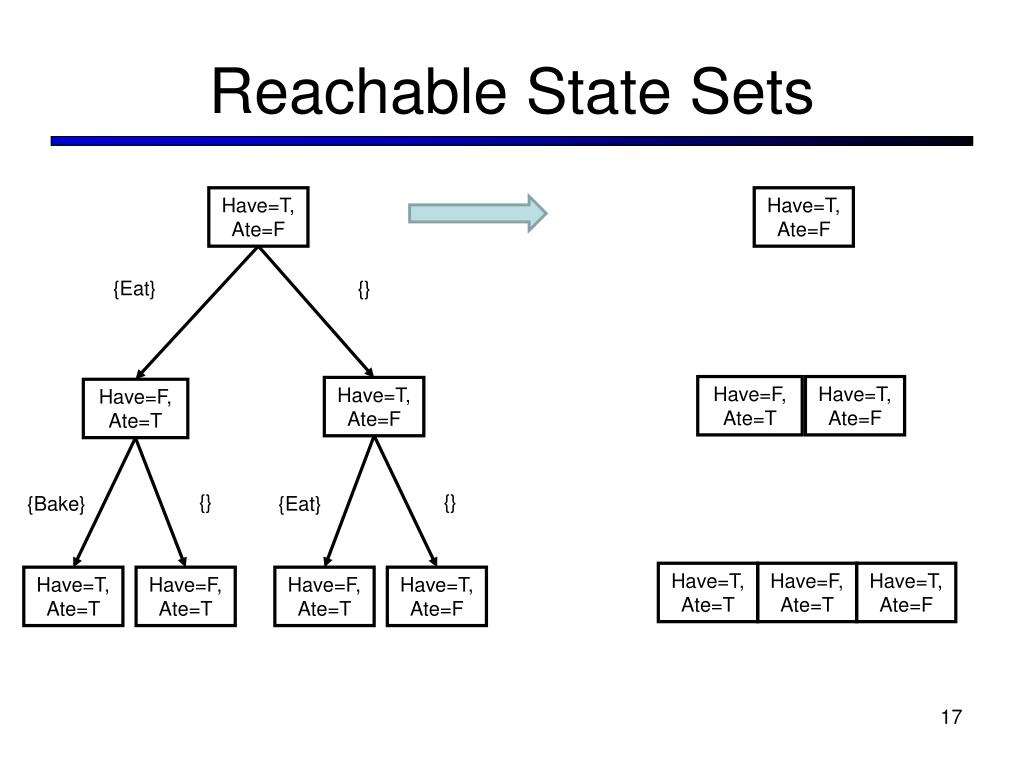 Reachable State Sets

Have=T, Ate=F

{Eat}

{}

Have=F, Ate=T

Have=T, Ate=F

{Bake}

{}

{Eat}

{}

Have=T, Ate=T

Have=F, Ate=T

Have=F, Ate=T

Have=T, Ate=F

Have=T, Ate=F

Have=F, Ate=T

Have=T, Ate=F

Have=T, Ate=T

Have=F, Ate=T

Have=T, Ate=F

17